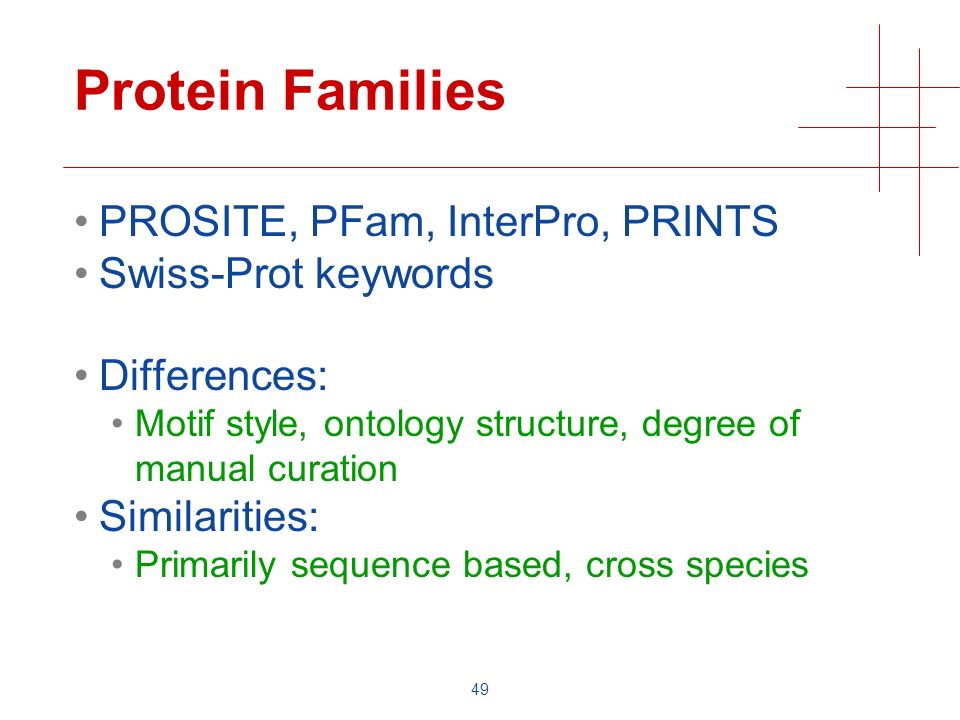 Protein Families

• PROSITE, PFam, InterPro, PRINTS
• Swiss-Prot keywords

• Differences:
  • Motif style, ontology structure, degree of manual curation
• Similarities:
  • Primarily sequence based, cross species

49